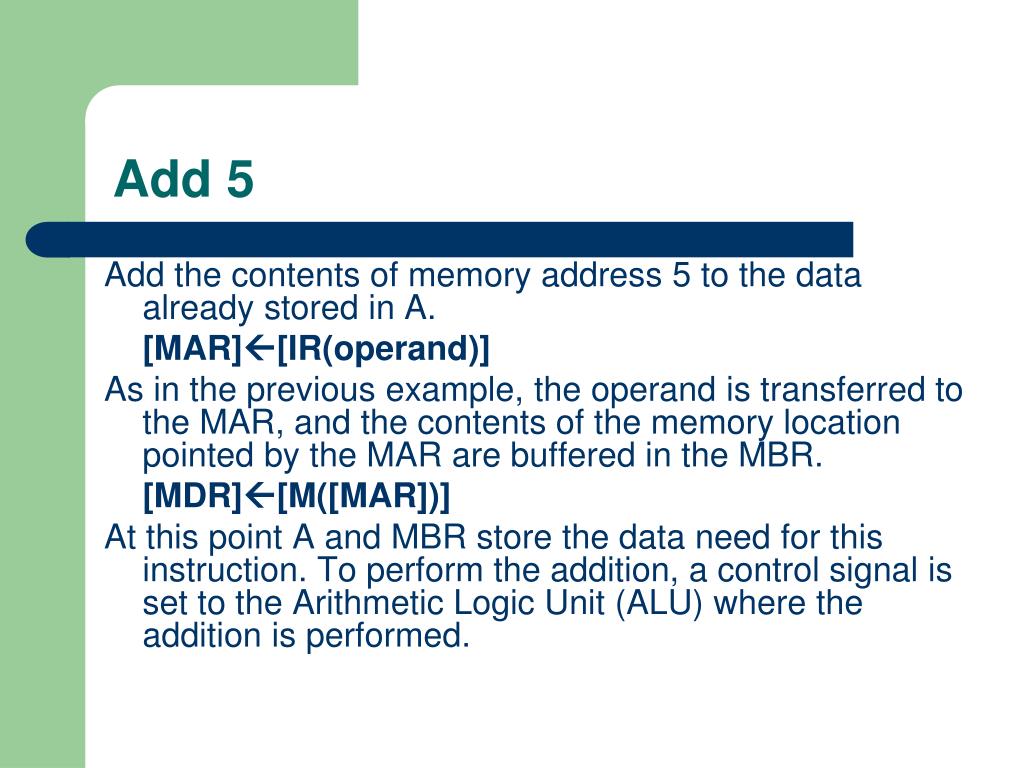 Add 5

Add the contents of memory address 5 to the data already stored in A.

[MAR]←[IR(operand)]

As in the previous example, the operand is transferred to the MAR, and the contents of the memory location pointed by the MAR are buffered in the MBR.

[MDR]←[M([MAR])]

At this point A and MBR store the data need for this instruction. To perform the addition, a control signal is set to the Arithmetic Logic Unit (ALU) where the addition is performed.